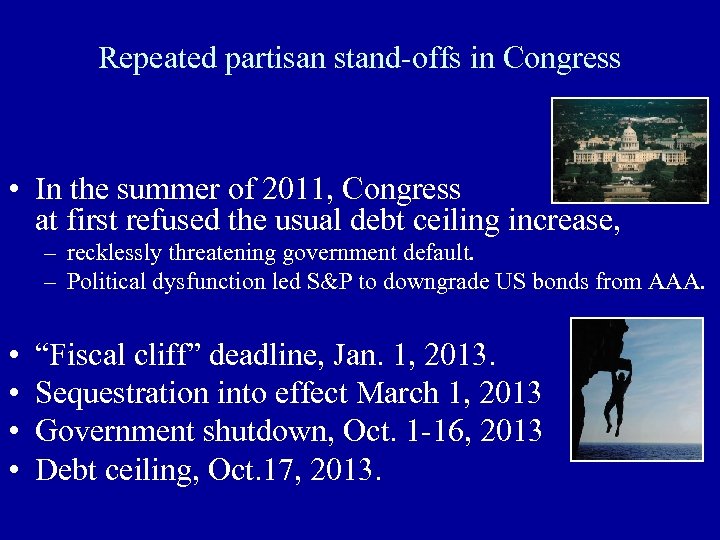 Repeated partisan stand-offs in Congress

• In the summer of 2011, Congress at first refused the usual debt ceiling increase,
  – recklessly threatening government default.
  – Political dysfunction led S&P to downgrade US bonds from AAA.

• “Fiscal cliff” deadline, Jan. 1, 2013.
• Sequestration into effect March 1, 2013
• Government shutdown, Oct. 1-16, 2013
• Debt ceiling, Oct.17, 2013.